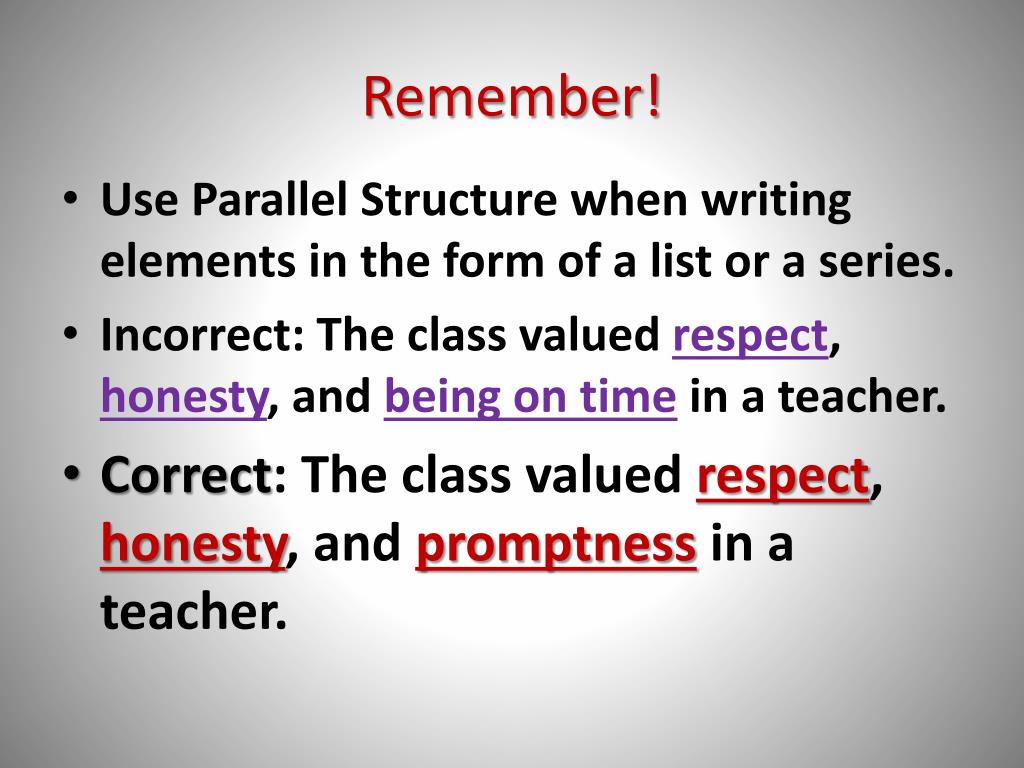 Remember!

• Use Parallel Structure when writing elements in the form of a list or a series.

• Incorrect: The class valued respect, honesty, and being on time in a teacher.

• Correct: The class valued respect, honesty, and promptness in a teacher.